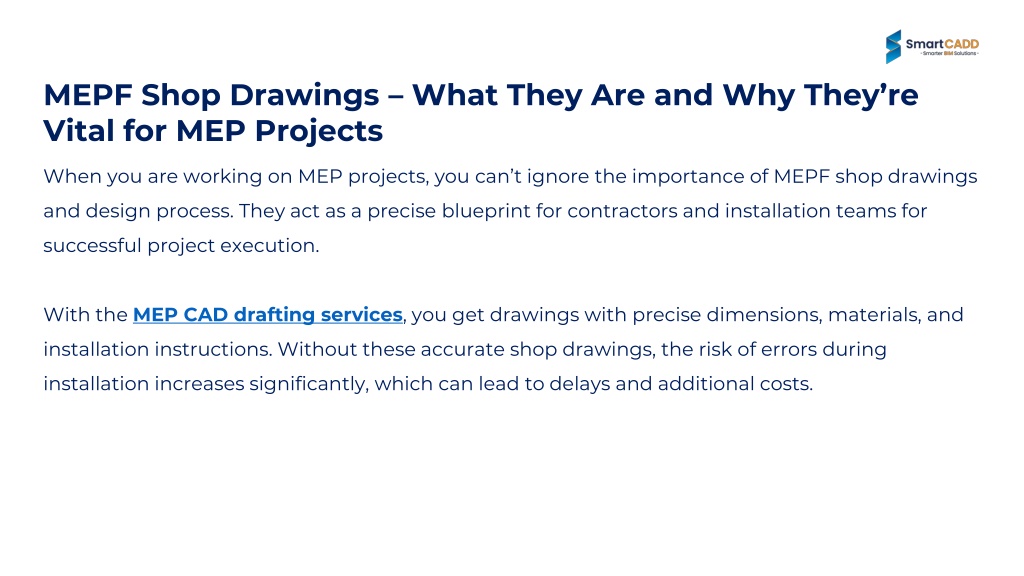 SmartCADD
- Smarter BIM Solutions -

MEPF Shop Drawings – What They Are and Why They're Vital for MEP Projects

When you are working on MEP projects, you can't ignore the importance of MEPF shop drawings and design process. They act as a precise blueprint for contractors and installation teams for successful project execution.

With the MEP CAD drafting services, you get drawings with precise dimensions, materials, and installation instructions. Without these accurate shop drawings, the risk of errors during installation increases significantly, which can lead to delays and additional costs.